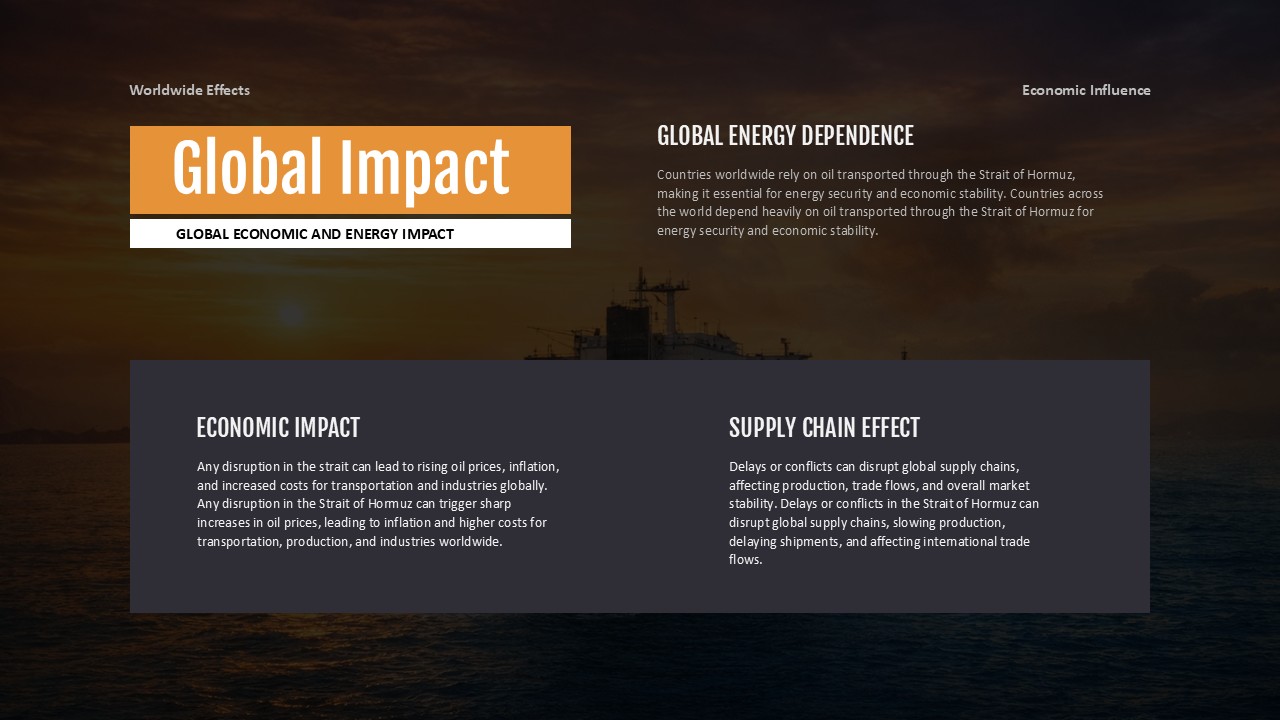 Worldwide Effects

Economic Influence

Global Impact

GLOBAL ECONOMIC AND ENERGY IMPACT

GLOBAL ENERGY DEPENDENCE

Countries worldwide rely on oil transported through the Strait of Hormuz, making it essential for energy security and economic stability. Countries across the world depend heavily on oil transported through the Strait of Hormuz for energy security and economic stability.

ECONOMIC IMPACT

Any disruption in the strait can lead to rising oil prices, inflation, and increased costs for transportation and industries globally. Any disruption in the Strait of Hormuz can trigger sharp increases in oil prices, leading to inflation and higher costs for transportation, production, and industries worldwide.

SUPPLY CHAIN EFFECT

Delays or conflicts can disrupt global supply chains, affecting production, trade flows, and overall market stability. Delays or conflicts in the Strait of Hormuz can disrupt global supply chains, slowing production, delaying shipments, and affecting international trade flows.